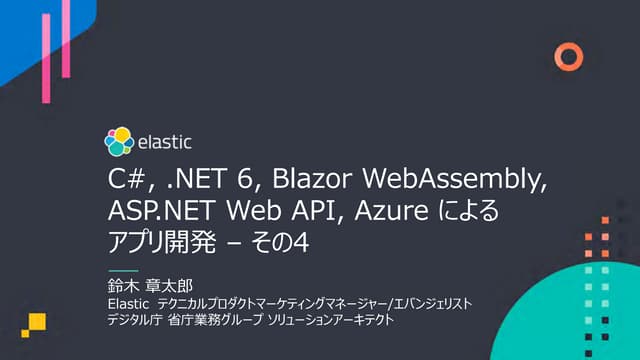 elastic

C#, .NET 6, Blazor WebAssembly, ASP.NET Web API, Azure による アプリ開発 – その4

鈴木 章太郎
Elastic テクニカルプロダクトマーケティングマネージャー/エバンジェリスト
デジタル庁 省庁業務グループ ソリューションアーキテクト